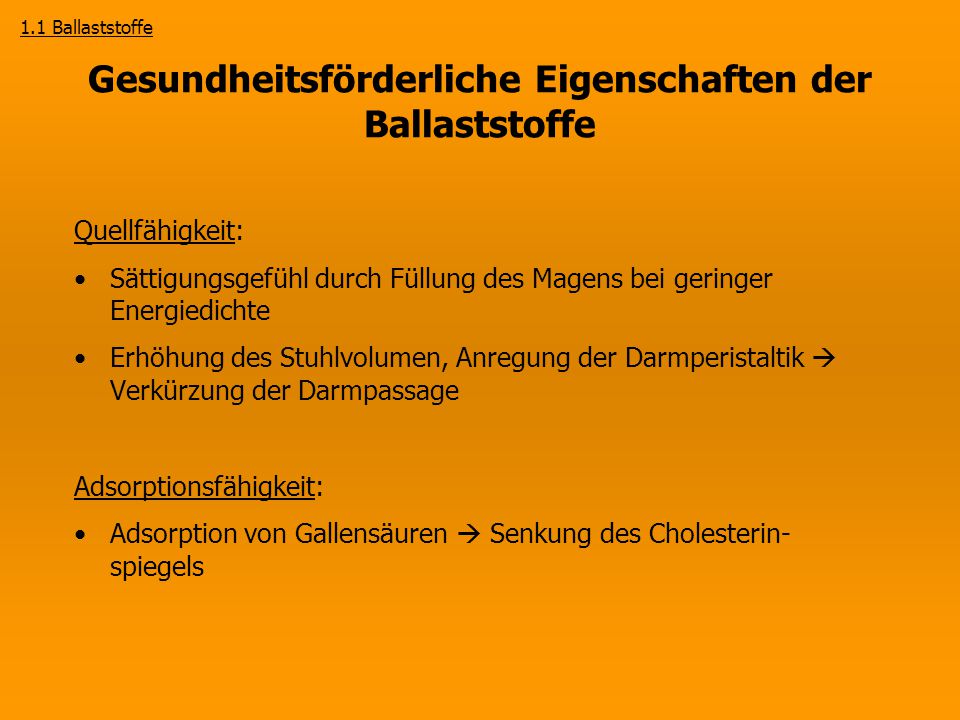 1.1 Ballaststoffe

Gesundheitsförderliche Eigenschaften der Ballaststoffe

Quellfähigkeit:

• Sättigungsgefühl durch Füllung des Magens bei geringer Energiedichte

• Erhöhung des Stuhlvolumen, Anregung der Darmperistaltik → Verkürzung der Darmpassage

Adsorptionsfähigkeit:

• Adsorption von Gallensäuren → Senkung des Cholesterinspiegels